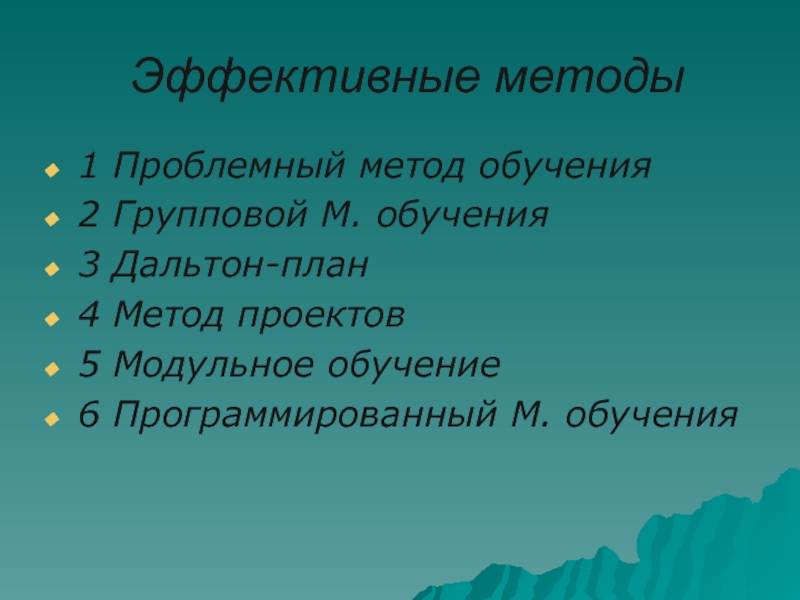 Эффективные методы

- 1 Проблемный метод обучения
- 2 Групповой М. обучения
- 3 Дальтон-план
- 4 Метод проектов
- 5 Модульное обучение
- 6 Программированный М. обучения